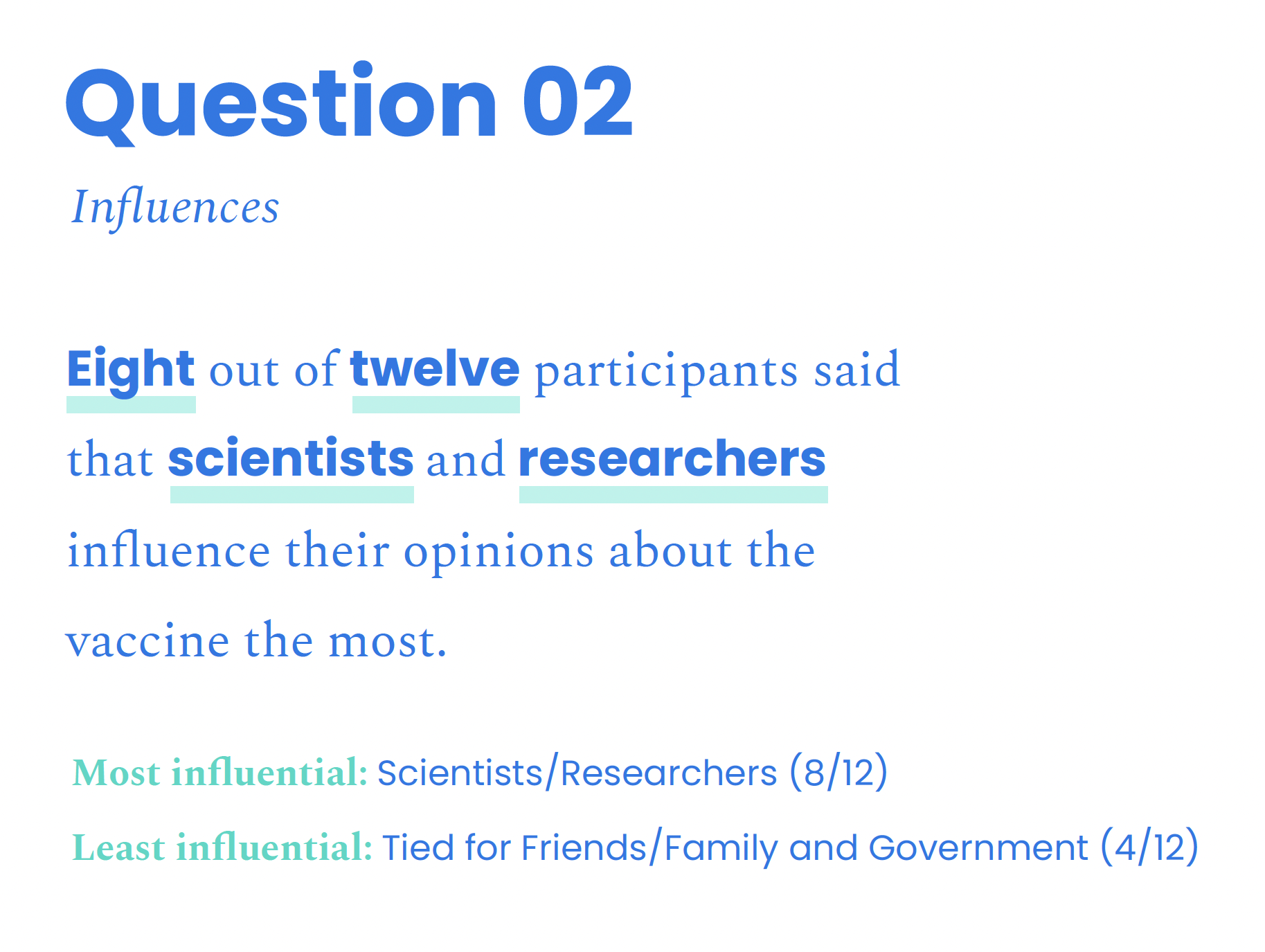 Question 02

Influences

Eight out of twelve participants said that scientists and researchers influence their opinions about the vaccine the most.

Most influential: Scientists/Researchers (8/12)

Least influential: Tied for Friends/Family and Government (4/12)